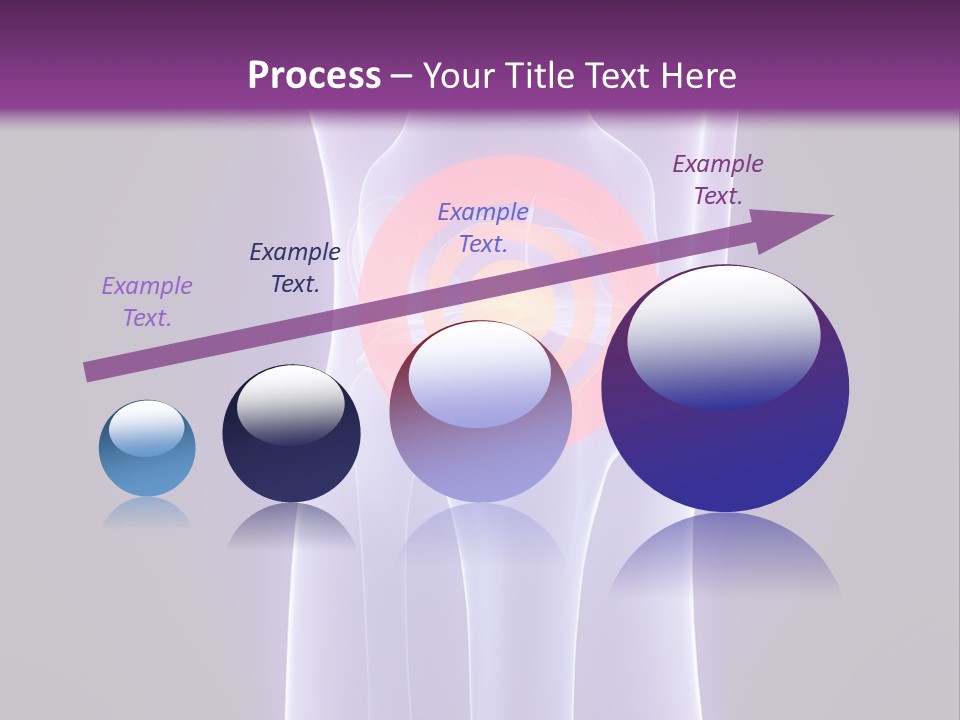 Process – Your Title Text Here

Example Text.

Example Text.

Example Text.

Example Text.